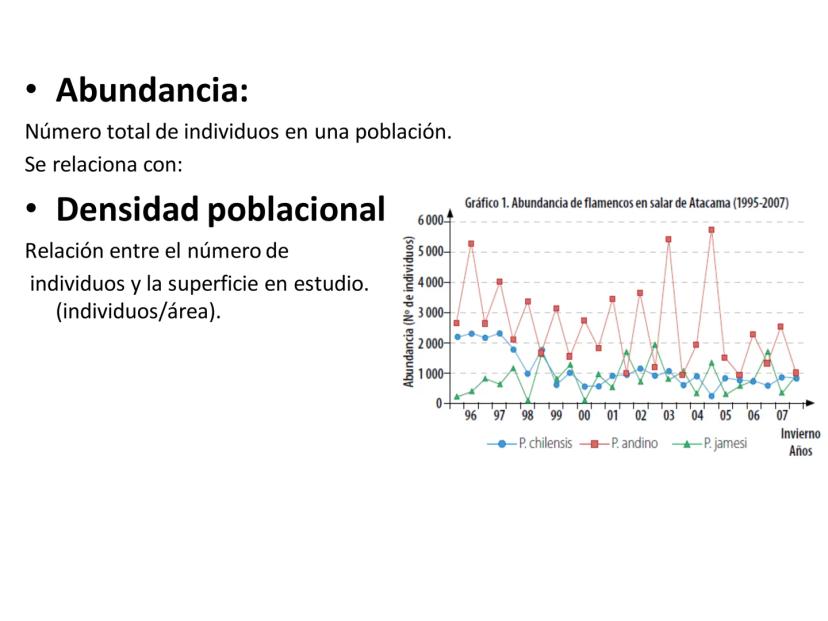 • **Abundancia:**
Número total de individuos en una población.
Se relaciona con:

• **Densidad poblacional**
Relación entre el número de individuos y la superficie en estudio. (individuos/área).

Gráfico 1. Abundancia de flamencos en salar de Atacama (1995-2007)

Abundancia (Nº de individuos)
6 000
5 000
4 000
3 000
2 000
1 000
0

96 97 98 99 00 01 02 03 04 05 06 07
Invierno
Años

P. chilensis P. andino P. jamesi